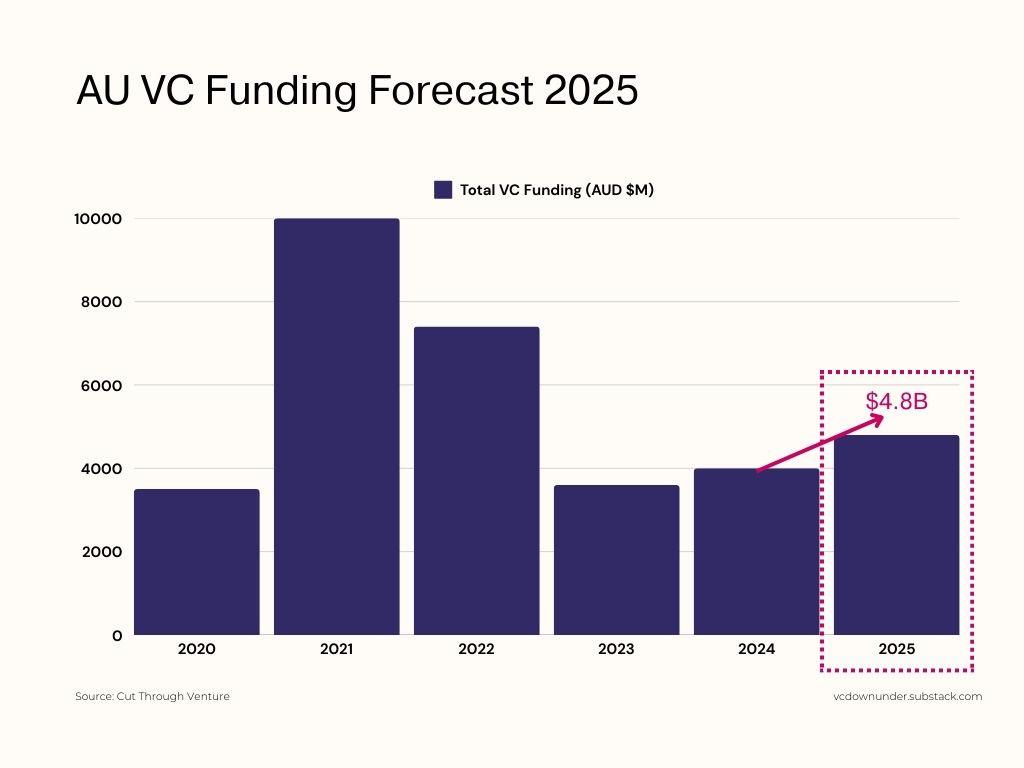 AU VC Funding Forecast 2025

Total VC Funding (AUD $M)

10000
8000
6000
4000
2000
0

$4.8B

2020
2021
2022
2023
2024
2025

Source: Cut Through Venture

vcdownunder.substack.com